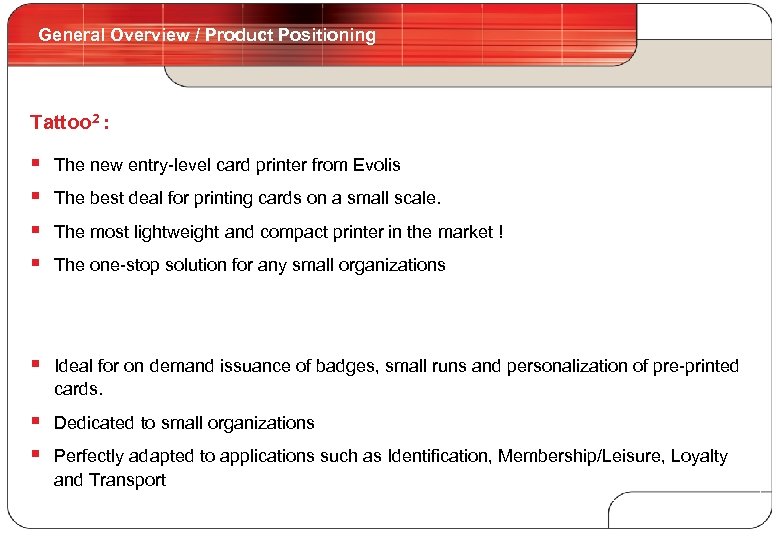 General Overview / Product Positioning

Tattoo$^2$ :

- The new entry-level card printer from Evolis
- The best deal for printing cards on a small scale.
- The most lightweight and compact printer in the market !
- The one-stop solution for any small organizations

- Ideal for on demand issuance of badges, small runs and personalization of pre-printed cards.
- Dedicated to small organizations
- Perfectly adapted to applications such as Identification, Membership/Leisure, Loyalty and Transport